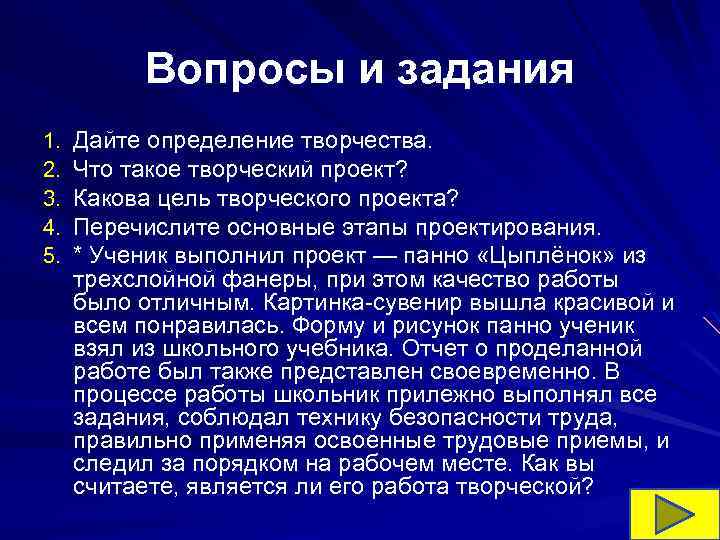 Вопросы и задания

1. Дайте определение творчества.
2. Что такое творческий проект?
3. Какова цель творческого проекта?
4. Перечислите основные этапы проектирования.
5. * Ученик выполнил проект — панно «Цыплёнок» из трехслойной фанеры, при этом качество работы было отличным. Картинка-сувенир вышла красивой и всем понравилась. Форму и рисунок панно ученик взял из школьного учебника. Отчет о проделанной работе был также представлен своевременно. В процессе работы школьник прилежно выполнял все задания, соблюдал технику безопасности труда, правильно применяя освоенные трудовые приемы, и следил за порядком на рабочем месте. Как вы считаете, является ли его работа творческой?